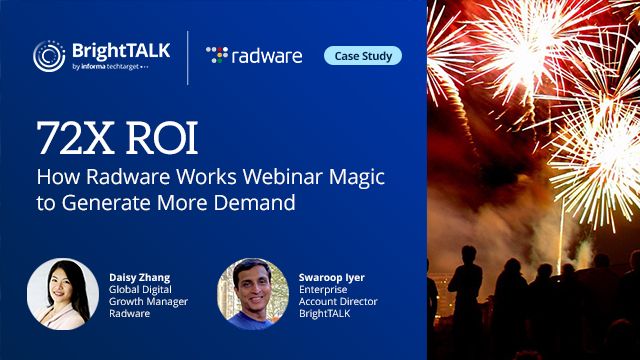 BrightTALK
by informa techtarget

radware

Case Study

72X ROI
How Radware Works Webinar Magic to Generate More Demand

Daisy Zhang
Global Digital Growth Manager
Radware

Swaroop Iyer
Enterprise Account Director
BrightTALK